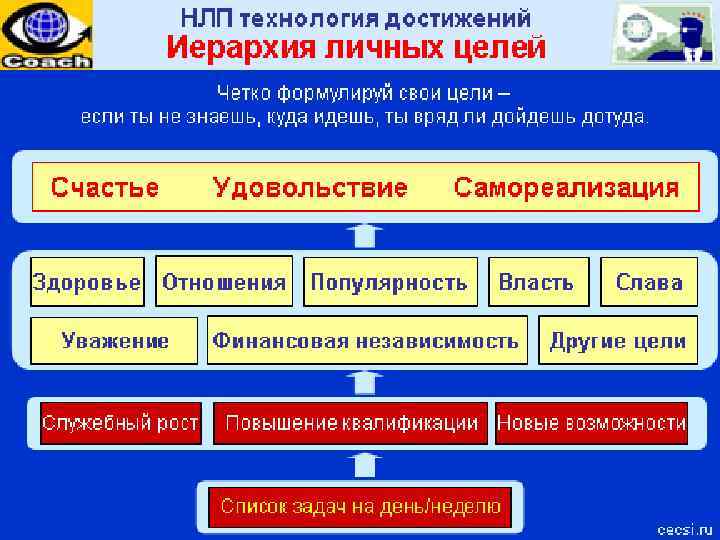 Coach

НЛП технология достижений
Иерархия личных целей

Четко формулируй свои цели –
если ты не знаешь, куда идешь, ты вряд ли дойдешь дотуда.

Счастье Удовольствие Самореализация

Здоровье
Отношения
Популярность
Власть
Слава
Уважение
Финансовая независимость
Другие цели

Служебный рост
Повышение квалификации
Новые возможности

Список задач на день/неделю

cecsi.ru